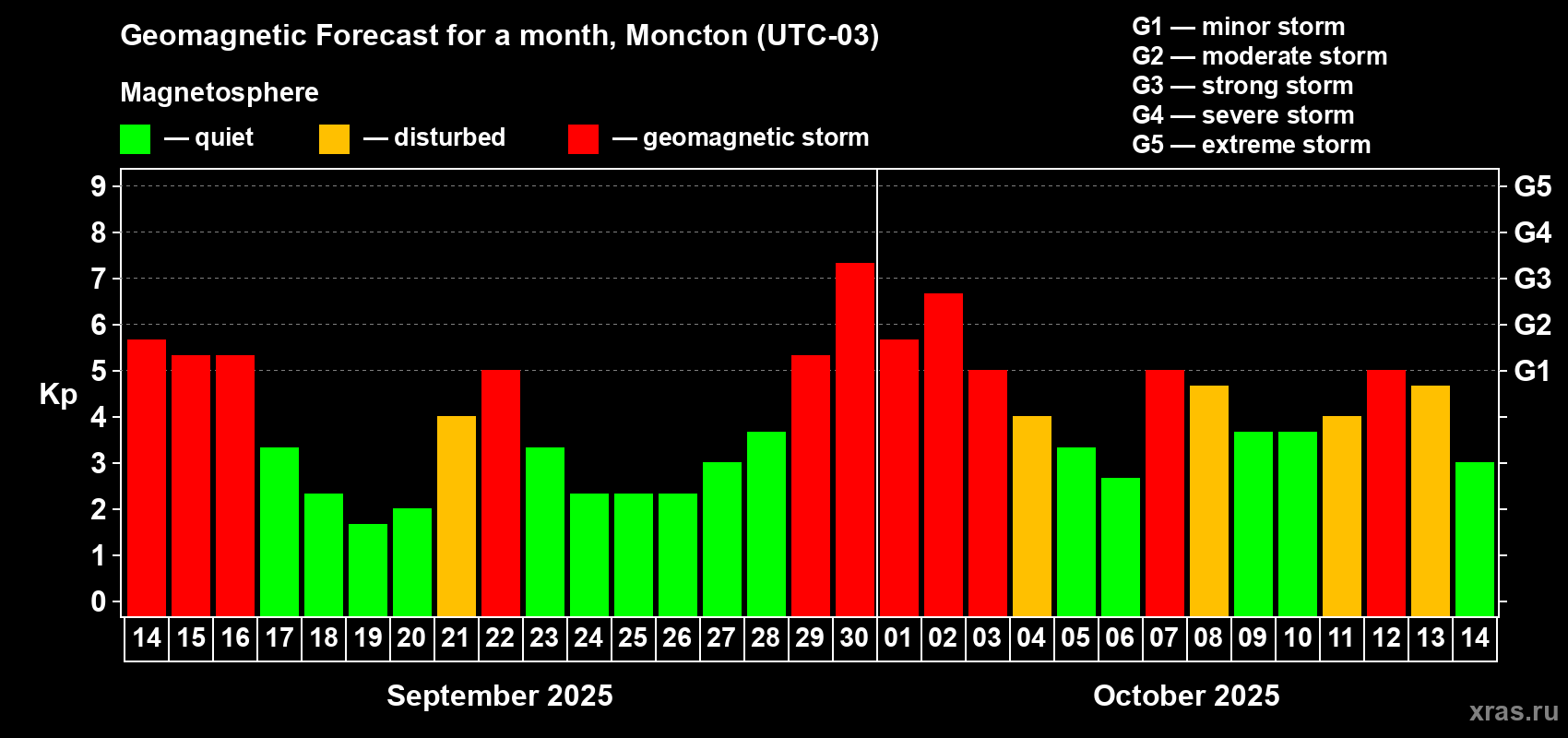 Geomagnetic Forecast for a month, Moncton (UTC-03)

Magnetosphere

— quiet — disturbed — geomagnetic storm

G1 — minor storm
G2 — moderate storm
G3 — strong storm
G4 — severe storm
G5 — extreme storm

Kp

9
8
7
6
5
4
3
2
1
0

G5
G4
G3
G2
G1

14 15 16 17 18 19 20 21 22 23 24 25 26 27 28 29 30 01 02 03 04 05 06 07 08 09 10 11 12 13 14

September 2025

October 2025

xras.ru